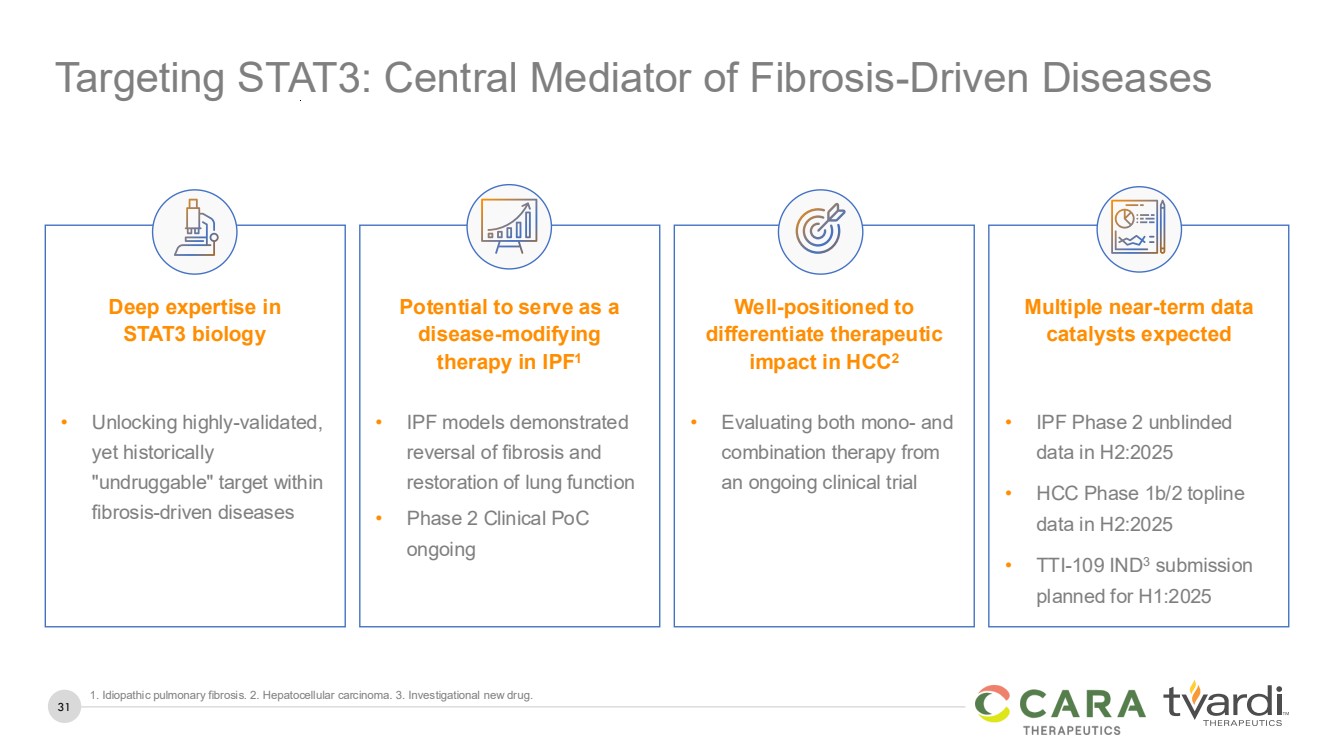 Targeting STAT3: Central Mediator of Fibrosis-Driven Diseases

Deep expertise in STAT3 biology

• Unlocking highly-validated, yet historically "undruggable" target within fibrosis-driven diseases

Potential to serve as a disease-modifying therapy in IPF$^1$

• IPF models demonstrated reversal of fibrosis and restoration of lung function
• Phase 2 Clinical PoC ongoing

Well-positioned to differentiate therapeutic impact in HCC$^2$

• Evaluating both mono- and combination therapy from an ongoing clinical trial

Multiple near-term data catalysts expected

• IPF Phase 2 unblinded data in H2:2025
• HCC Phase 1b/2 topline data in H2:2025
• TTI-109 IND$^3$ submission planned for H1:2025

31

1. Idiopathic pulmonary fibrosis. 2. Hepatocellular carcinoma. 3. Investigational new drug.

CARA THERAPEUTICS tvardi THERAPEUTICS